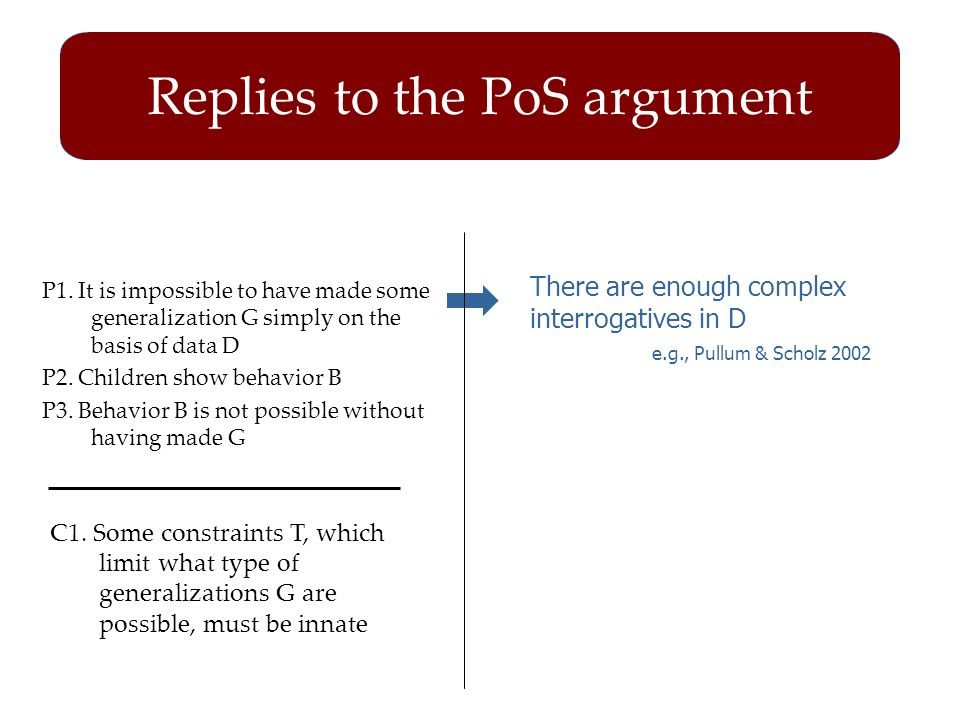 Replies to the PoS argument

P1. It is impossible to have made some generalization G simply on the basis of data D

P2. Children show behavior B

P3. Behavior B is not possible without having made G

C1. Some constraints T, which limit what type of generalizations G are possible, must be innate

There are enough complex interrogatives in D

e.g., Pullum & Scholz 2002